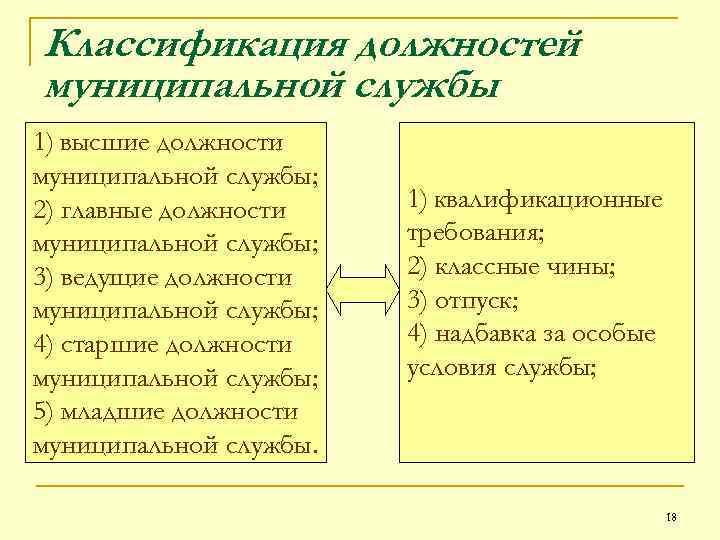 Классификация должностей муниципальной службы

1) высшие должности муниципальной службы;
2) главные должности муниципальной службы;
3) ведущие должности муниципальной службы;
4) старшие должности муниципальной службы;
5) младшие должности муниципальной службы.

1) квалификационные требования;
2) классные чины;
3) отпуск;
4) надбавка за особые условия службы;

18